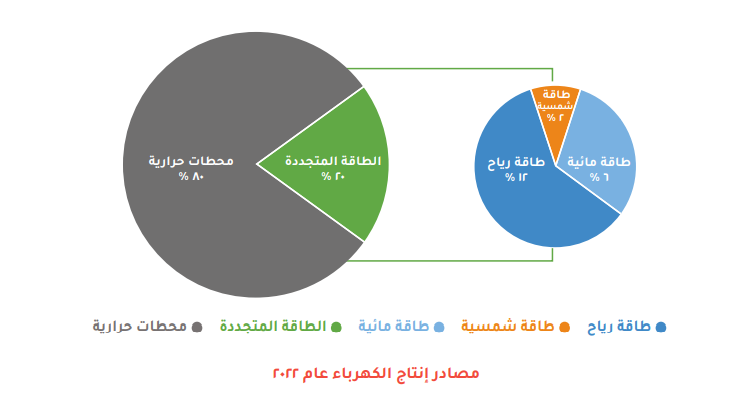 محطات حرارية
٨٠ %

الطاقة المتجددة
٢٠ %

طاقة شمسية
٢ %

طاقة رياح
١٢ %

طاقة مائية
٦ %

طاقة رياح
طاقة شمسية
طاقة مائية
الطاقة المتجددة
محطات حرارية

مصادر إنتاج الكهرباء عام ٢٠٢٢